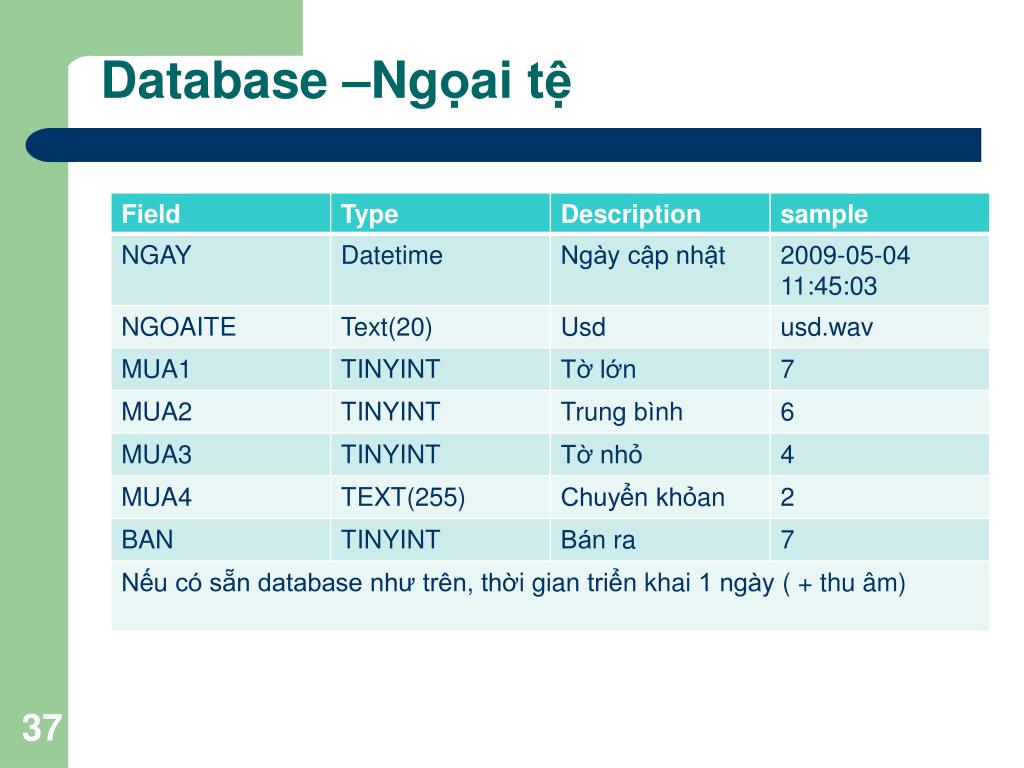 Database –Ngọai tệ

| Field | Type | Description | sample |
|---|---|---|---|
| NGAY | Datetime | Ngày cập nhật | 2009-05-04 11:45:03 |
| NGOAITE | Text(20) | Usd | usd.wav |
| MUA1 | TINYINT | Tờ lớn | 7 |
| MUA2 | TINYINT | Trung bình | 6 |
| MUA3 | TINYINT | Tờ nhỏ | 4 |
| MUA4 | TEXT(255) | Chuyển khỏan | 2 |
| BAN | TINYINT | Bán ra | 7 |
| Nếu có sẵn database như trên, thời gian triển khai 1 ngày ( + thu âm) | | | |

37